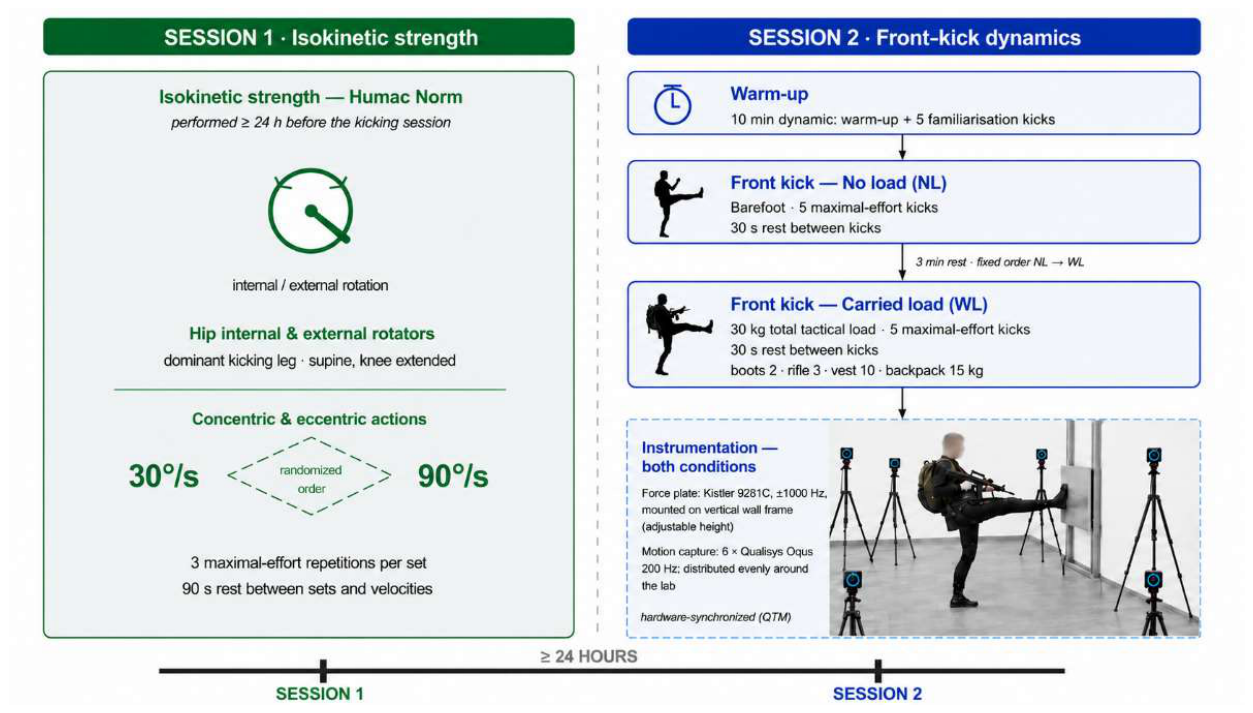 SESSION 1 · Isokinetic strength

Isokinetic strength — Humac Norm

performed ≥ 24 h before the kicking session

internal / external rotation

Hip internal & external rotators

dominant kicking leg · supine, knee extended

Concentric & eccentric actions

30°/s

randomized order

90°/s

3 maximal-effort repetitions per set

90 s rest between sets and velocities

SESSION 2 · Front-kick dynamics

Warm-up

10 min dynamic: warm-up + 5 familiarisation kicks

Front kick — No load (NL)

Barefoot · 5 maximal-effort kicks

30 s rest between kicks

3 min rest · fixed order NL → WL

Front kick — Carried load (WL)

30 kg total tactical load · 5 maximal-effort kicks

30 s rest between kicks

boots 2 · rifle 3 · vest 10 · backpack 15 kg

Instrumentation — both conditions

Force plate: Kistler 9281C, ±1000 Hz, mounted on vertical wall frame (adjustable height)

Motion capture: 6 × Qualisys Oqus 200 Hz; distributed evenly around the lab

hardware-synchronized (QTM)

≥ 24 HOURS

SESSION 1

SESSION 2